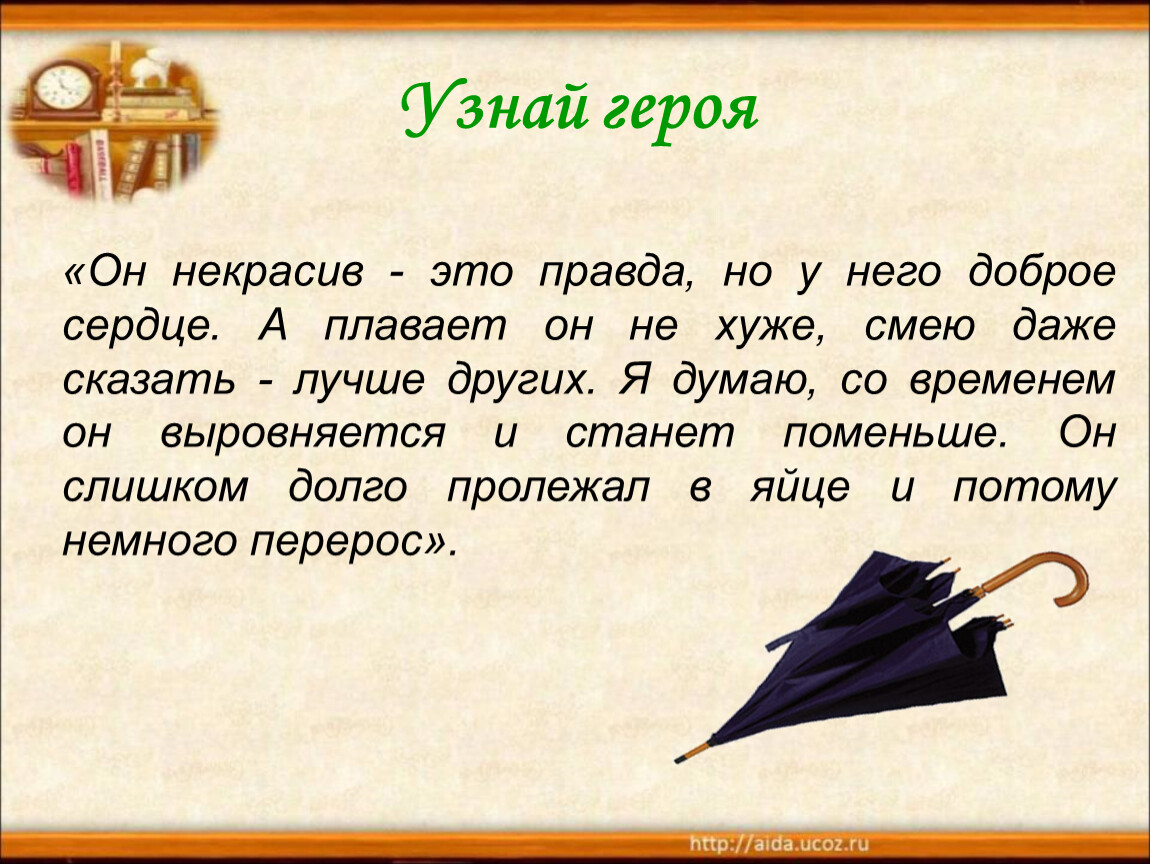 Узнай героя

«Он некрасив - это правда, но у него доброе сердце. А плавает он не хуже, смею даже сказать - лучше других. Я думаю, со временем он выровняется и станет поменьше. Он слишком долго пролежал в яйце и потому немного перерос».

http://aida.ucoz.ru